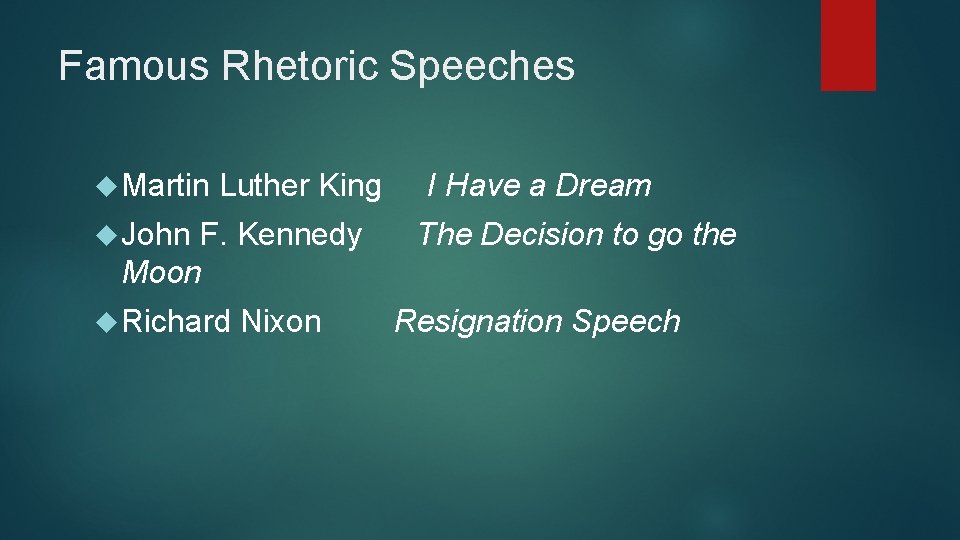 Famous Rhetoric Speeches

Martin Luther King I Have a Dream

John F. Kennedy The Decision to go the Moon

Richard Nixon Resignation Speech